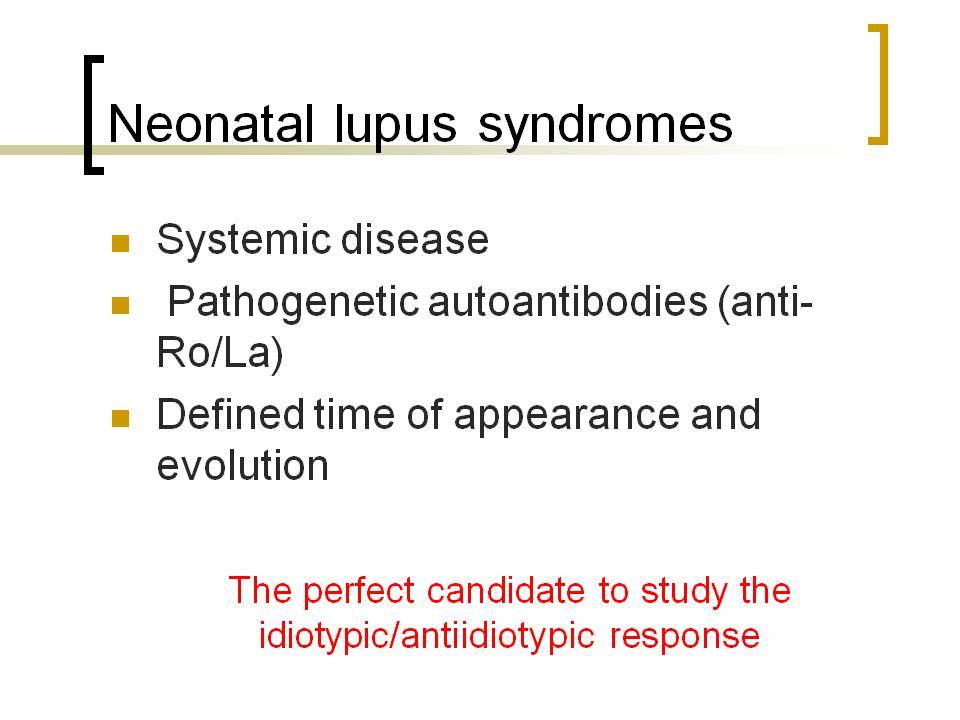 Neonatal lupus syndromes

- Systemic disease
- Pathogenetic autoantibodies (anti-Ro/La)
- Defined time of appearance and evolution

The perfect candidate to study the idiotypic/antiidiotypic response